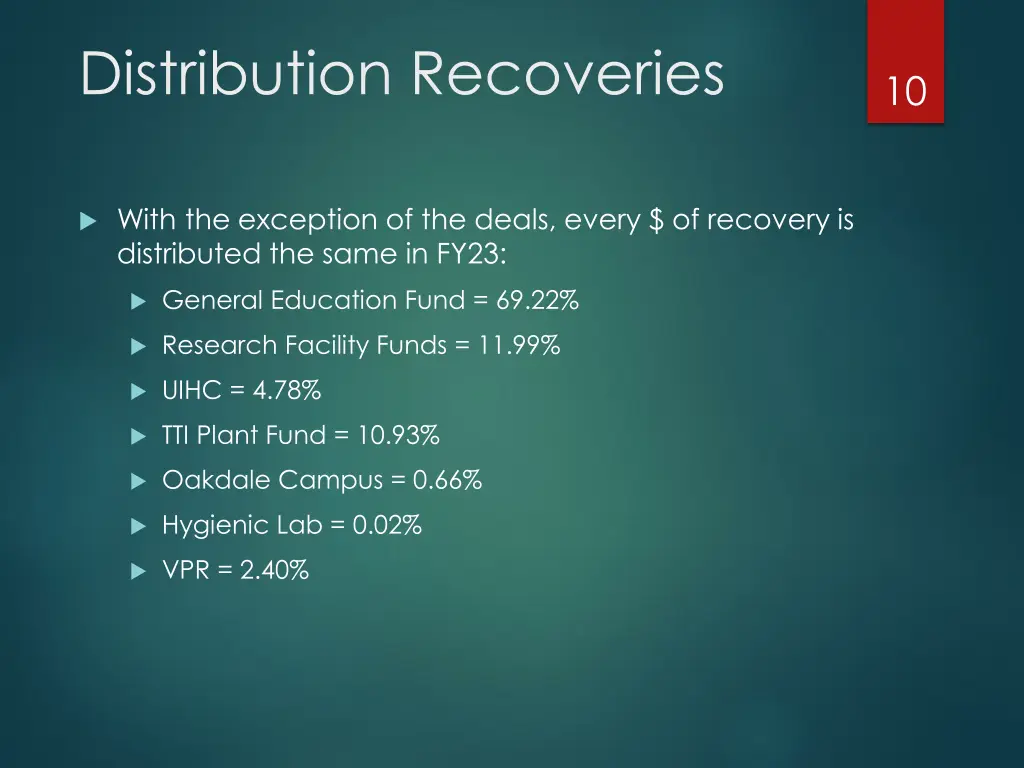 Distribution Recoveries

10

With the exception of the deals, every \$ of recovery is distributed the same in FY23:

General Education Fund = 69.22%

Research Facility Funds = 11.99%

UIHC = 4.78%

TTI Plant Fund = 10.93%

Oakdale Campus = 0.66%

Hygienic Lab = 0.02%

VPR = 2.40%